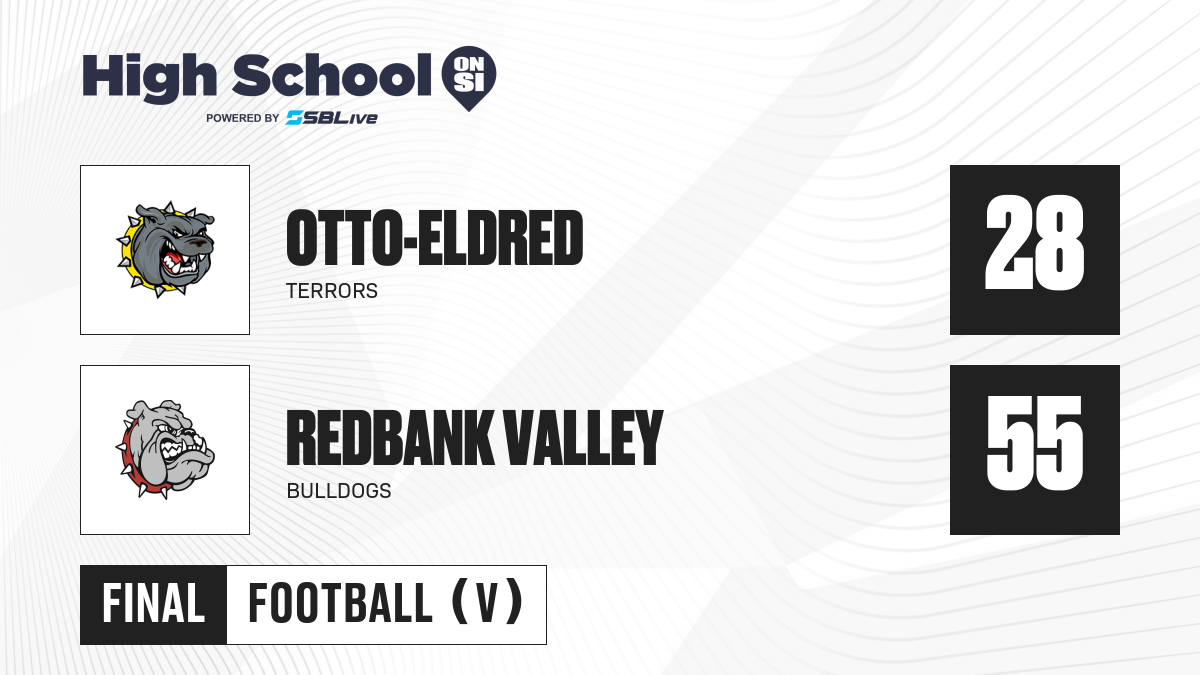 High School ON SI
POWERED BY SBLive

OTTO-ELDRED
TERRORS

28

REDBANK VALLEY
BULLDOGS

55

FINAL FOOTBALL (V)